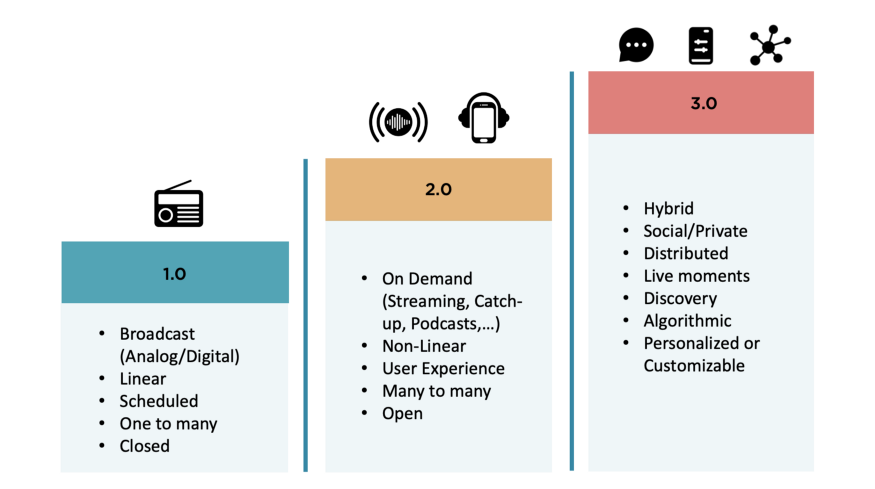 1.0

- Broadcast (Analog/Digital)
- Linear
- Scheduled
- One to many
- Closed

2.0

- On Demand (Streaming, Catch-up, Podcasts,…)
- Non-Linear
- User Experience
- Many to many
- Open

3.0

- Hybrid
- Social/Private
- Distributed
- Live moments
- Discovery
- Algorithmic
- Personalized or Customizable